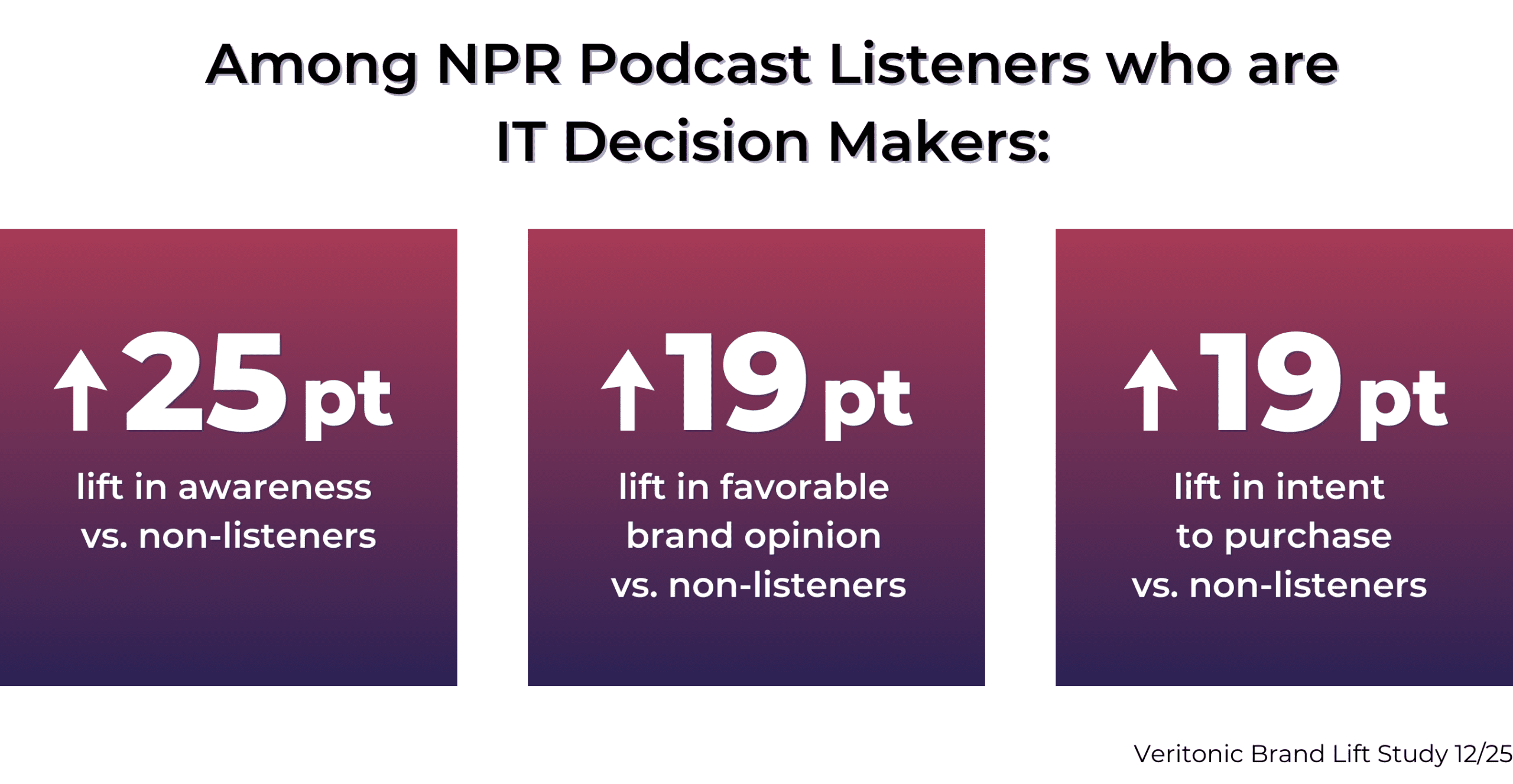 Among NPR Podcast Listeners who are IT Decision Makers:

↑25pt

lift in awareness vs. non-listeners

↑19pt

lift in favorable brand opinion vs. non-listeners

↑19pt

lift in intent to purchase vs. non-listeners

Veritonic Brand Lift Study 12/25